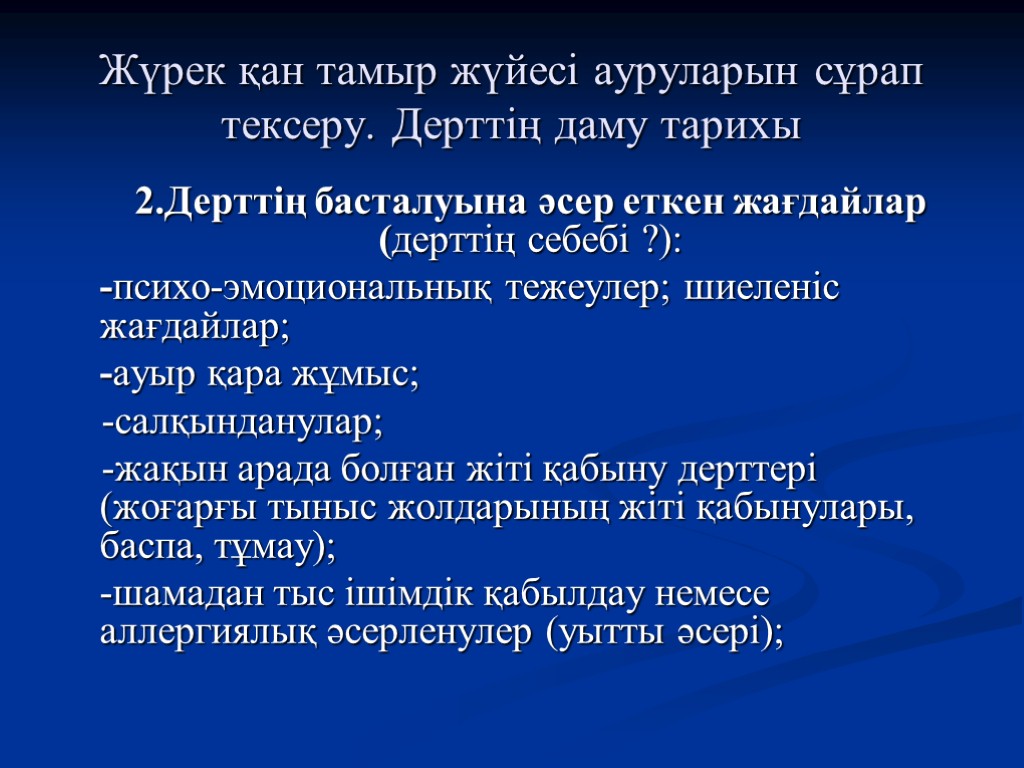 Жүрек қан тамыр жүйесі ауруларын сұрап тексеру. Дерттің даму тарихы

2.Дерттің басталуына әсер еткен жағдайлар (дерттің себебі ?):

-психо-эмоциональнық тежеулер; шиеленіс жағдайлар;

-ауыр қара жұмыс;

-салқынданулар;

-жақын арада болған жіті қабыну дерттері (жоғарғы тыныс жолдарының жіті қабынулары, баспа, тұмау);

-шамадан тыс ішімдік қабылдау немесе аллергиялық әсерленулер (уытты әсері);